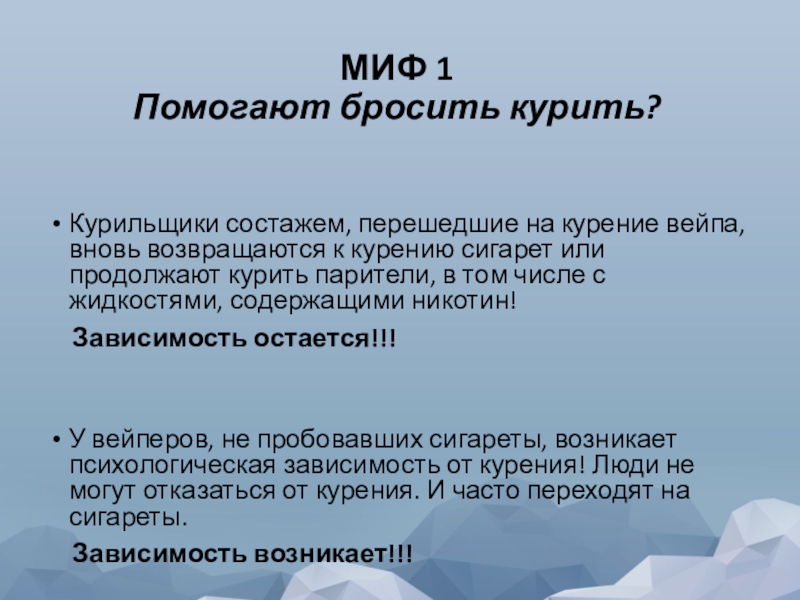 МИФ 1
Помогают бросить курить?

• Курильщики состажем, перешедшие на курение вейпа, вновь возвращаются к курению сигарет или продолжают курить парители, в том числе с жидкостями, содержащими никотин!

Зависимость остается!!!

• У вейперов, не пробовавших сигареты, возникает психологическая зависимость от курения! Люди не могут отказаться от курения. И часто переходят на сигареты.

Зависимость возникает!!!